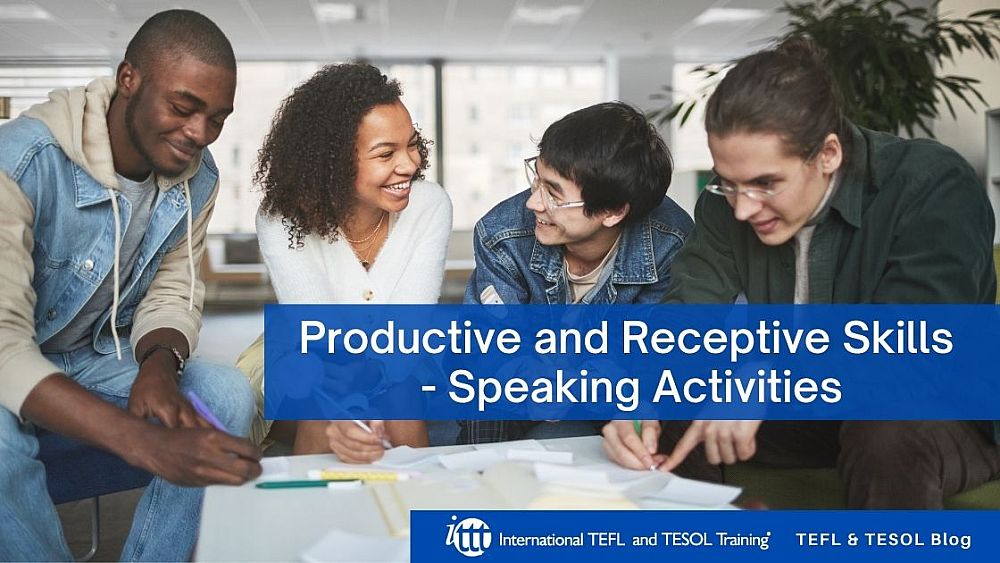 Productive and Receptive Skills - Speaking Activities

ittt International TEFL and TESOL Training

TEFL & TESOL Blog